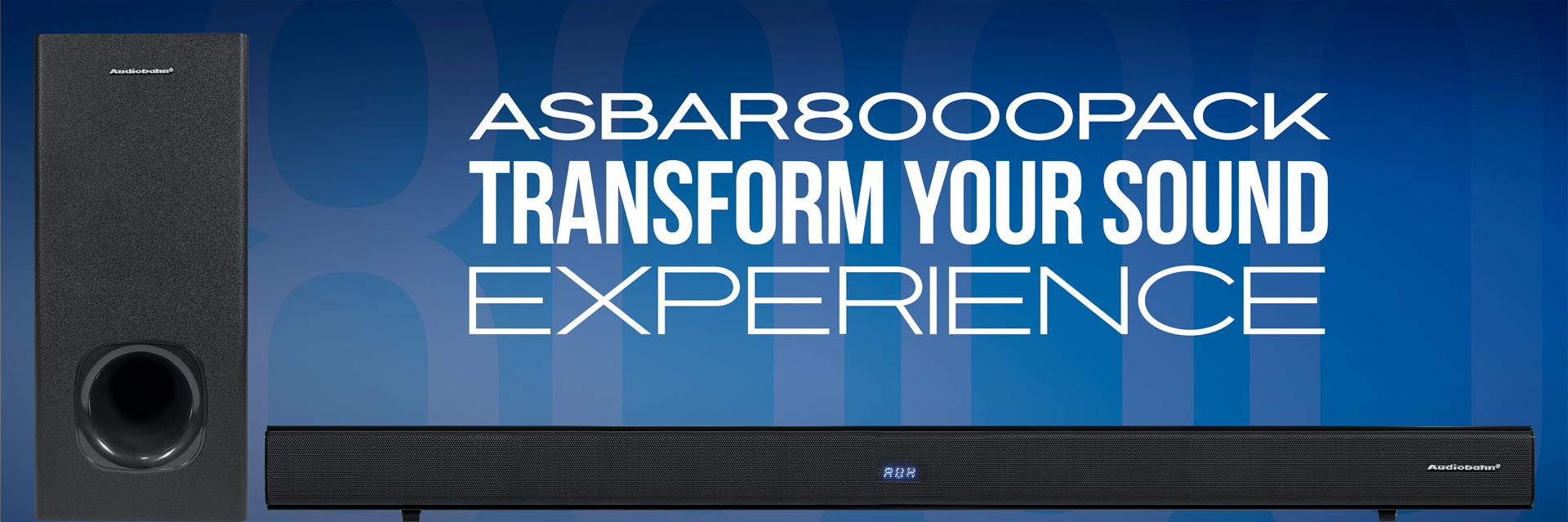 Audiobahn®

ASBAR8000PACK
TRANSFORM YOUR SOUND
EXPERIENCE

AUX

Audiobahn®